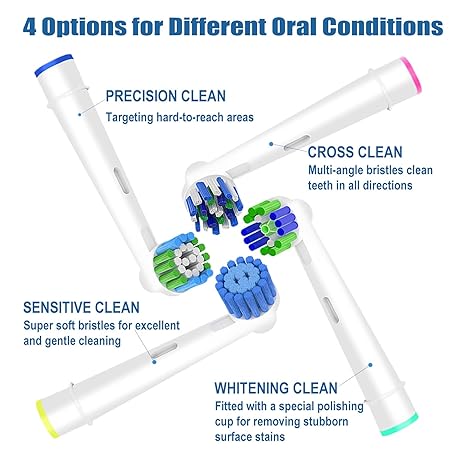 4 Options for Different Oral Conditions

PRECISION CLEAN
Targeting hard-to-reach areas

CROSS CLEAN
Multi-angle bristles clean teeth in all directions

SENSITIVE CLEAN
Super soft bristles for excellent and gentle cleaning

WHITENING CLEAN
Fitted with a special polishing cup for removing stubborn surface stains